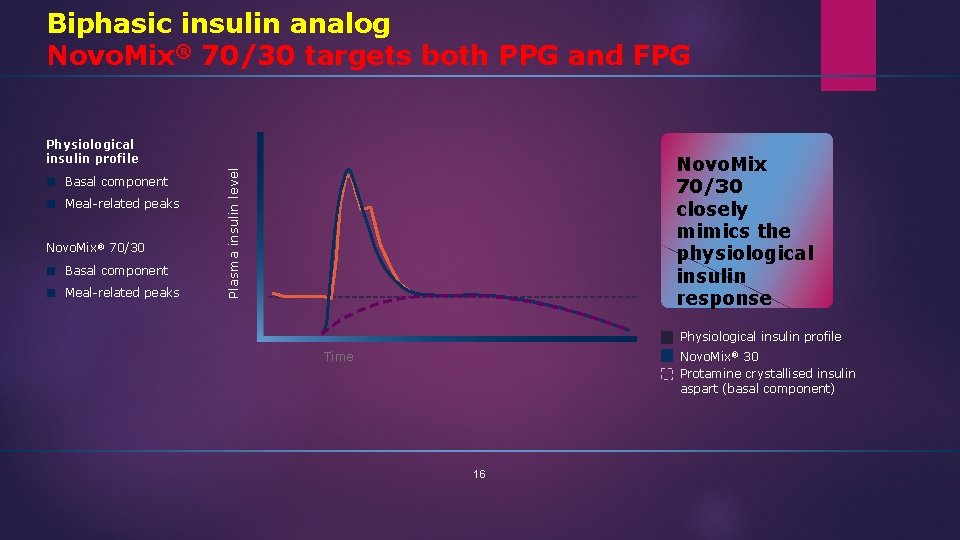 Biphasic insulin analog
NovoMix® 70/30 targets both PPG and FPG

Physiological insulin profile
Basal component
Meal-related peaks

NovoMix® 70/30
Basal component
Meal-related peaks

Plasma insulin level

Time

NovoMix 70/30 closely mimics the physiological insulin response

Physiological insulin profile
NovoMix® 30
Protamine crystallised insulin aspart (basal component)

16